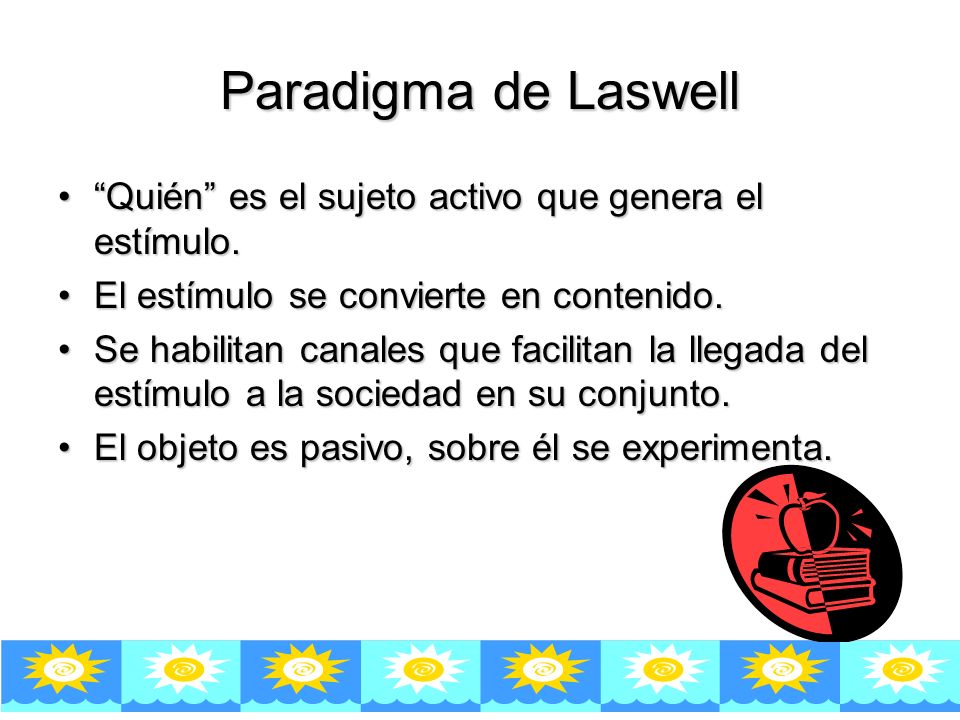 Paradigma de Laswell

• “Quién” es el sujeto activo que genera el estímulo.
• El estímulo se convierte en contenido.
• Se habilitan canales que facilitan la llegada del estímulo a la sociedad en su conjunto.
• El objeto es pasivo, sobre él se experimenta.